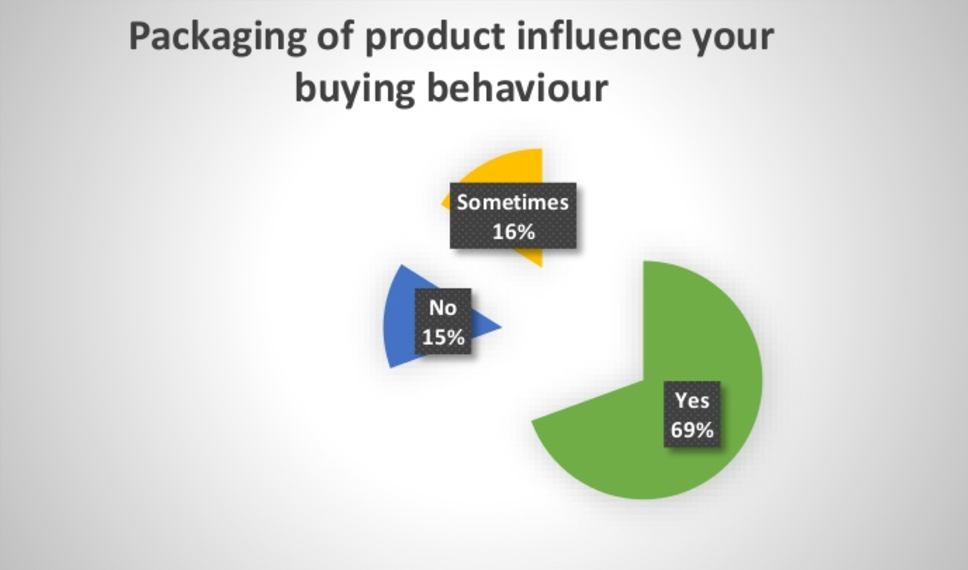 Packaging of product influence your buying behaviour

Sometimes
16%

No
15%

Yes
69%